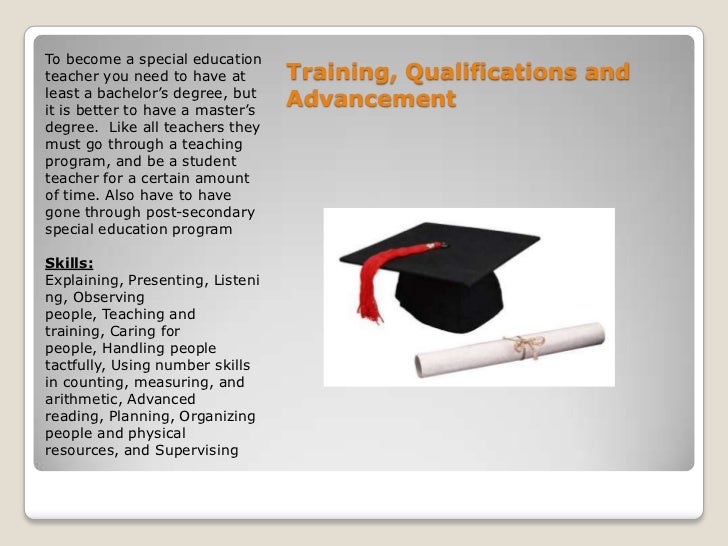 Training, Qualifications and Advancement

To become a special education teacher you need to have at least a bachelor's degree, but it is better to have a master's degree. Like all teachers they must go through a teaching program, and be a student teacher for a certain amount of time. Also have to have gone through post-secondary special education program

Skills:
Explaining, Presenting, Listening, Observing people, Teaching and training, Caring for people, Handling people tactfully, Using number skills in counting, measuring, and arithmetic, Advanced reading, Planning, Organizing people and physical resources, and Supervising